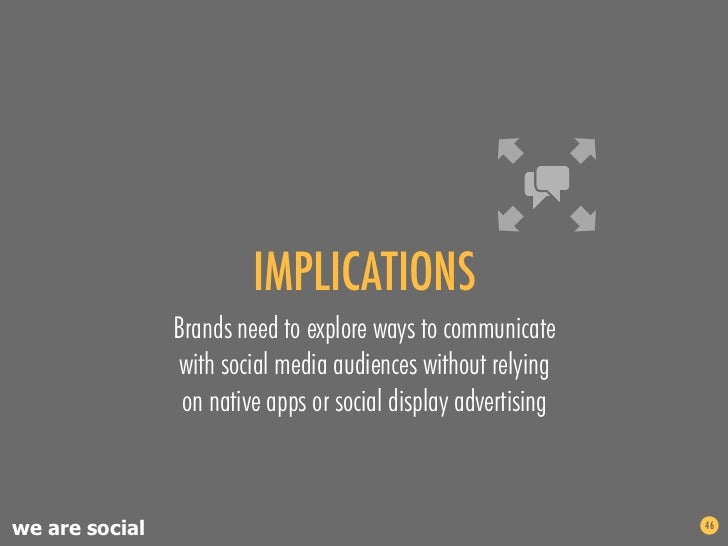 IMPLICATIONS

Brands need to explore ways to communicate with social media audiences without relying on native apps or social display advertising

we are social

46